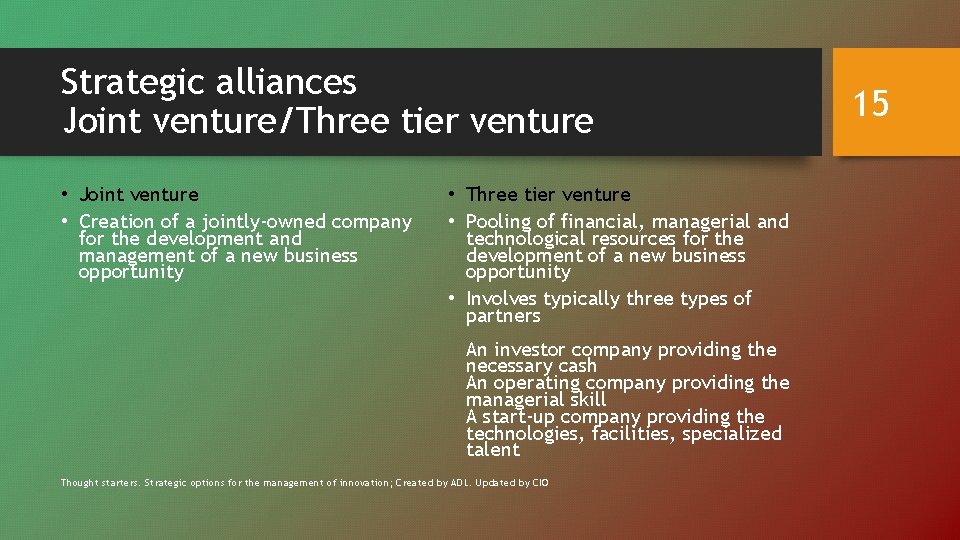 Strategic alliances
Joint venture/Three tier venture

15

• Joint venture
• Creation of a jointly-owned company for the development and management of a new business opportunity

• Three tier venture
• Pooling of financial, managerial and technological resources for the development of a new business opportunity
• Involves typically three types of partners

An investor company providing the necessary cash
An operating company providing the managerial skill
A start-up company providing the technologies, facilities, specialized talent

Thought starters. Strategic options for the management of innovation; Created by ADL. Updated by CIO